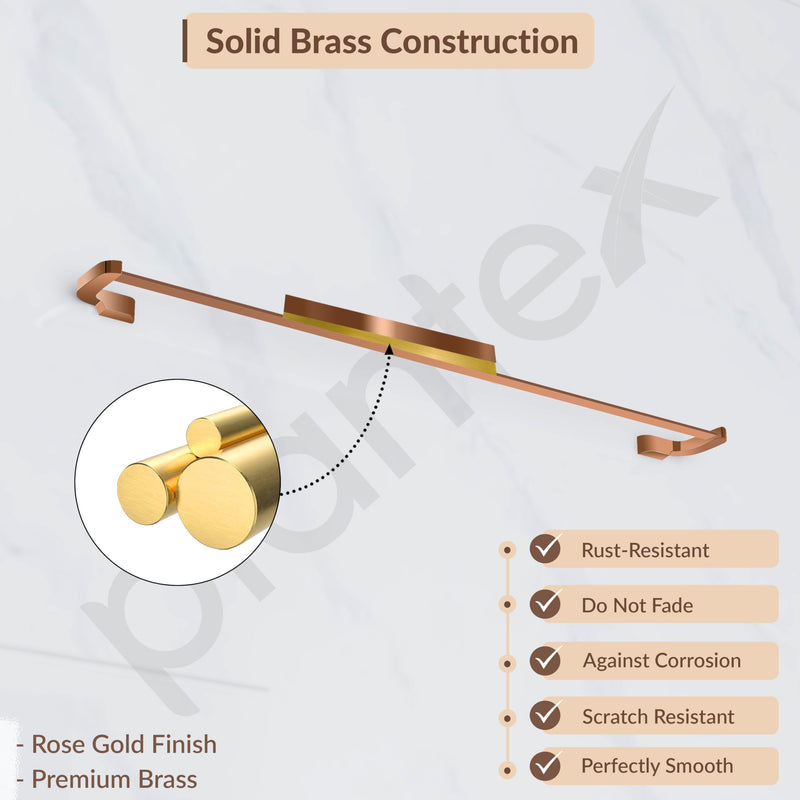 Solid Brass Construction

✓ Rust-Resistant

✓ Do Not Fade

✓ Against Corrosion

✓ Scratch Resistant

✓ Perfectly Smooth

- Rose Gold Finish
- Premium Brass

plantex